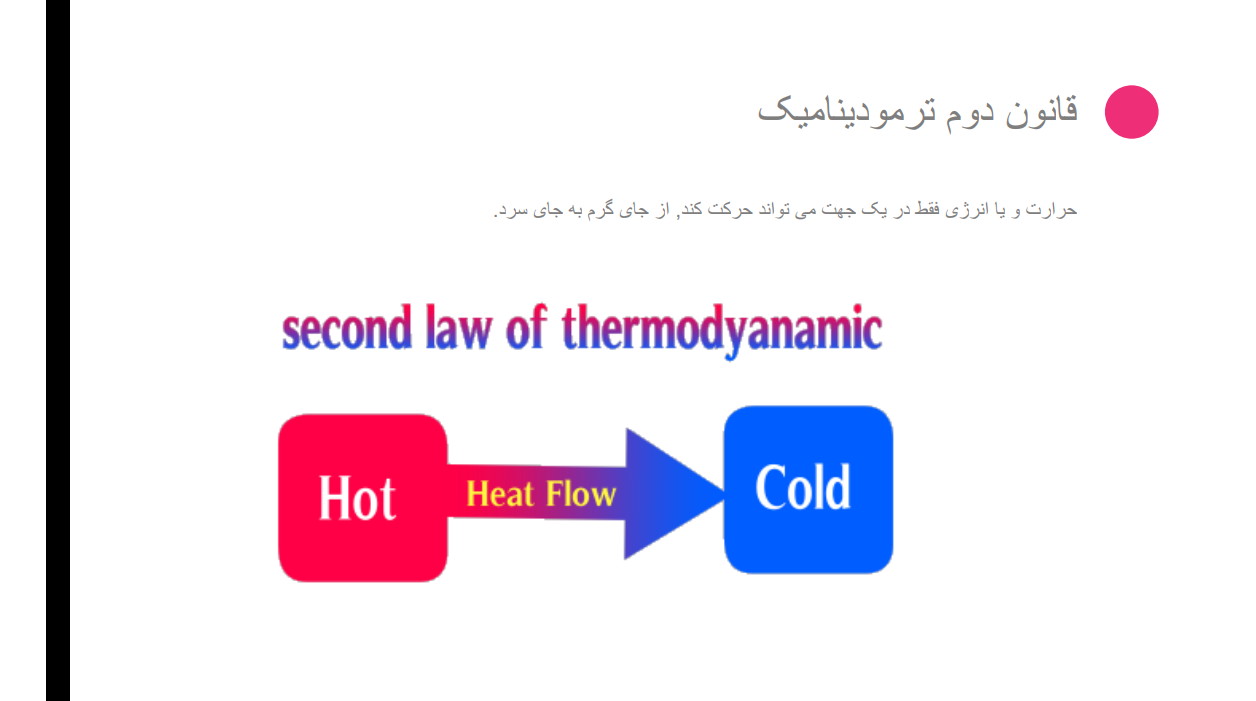 قانون دوم ترمودینامیک

حرارت و یا انرژی فقط در یک جهت می تواند حرکت کند, از جای گرم به جای سرد.

second law of thermodyanamic

Hot

Heat Flow

Cold